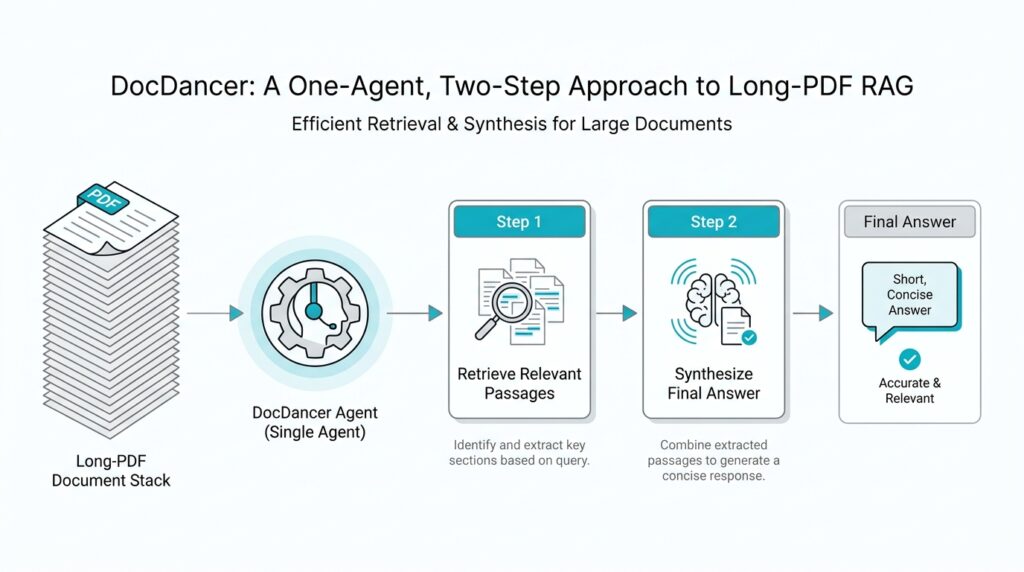 DocDancer: A One-Agent, Two-Step Approach to Long-PDF RAG

Efficient Retrieval & Synthesis for Large Documents

PDF

Long-PDF Document Stack

DocDancer Agent (Single Agent)

Step 1

Retrieve Relevant Passages

Identify and extract key sections based on query.

Step 2

Synthesize Final Answer

Combine extracted passages to generate a concise response.

Final Answer

Short, Concise Answer

Accurate & Relevant